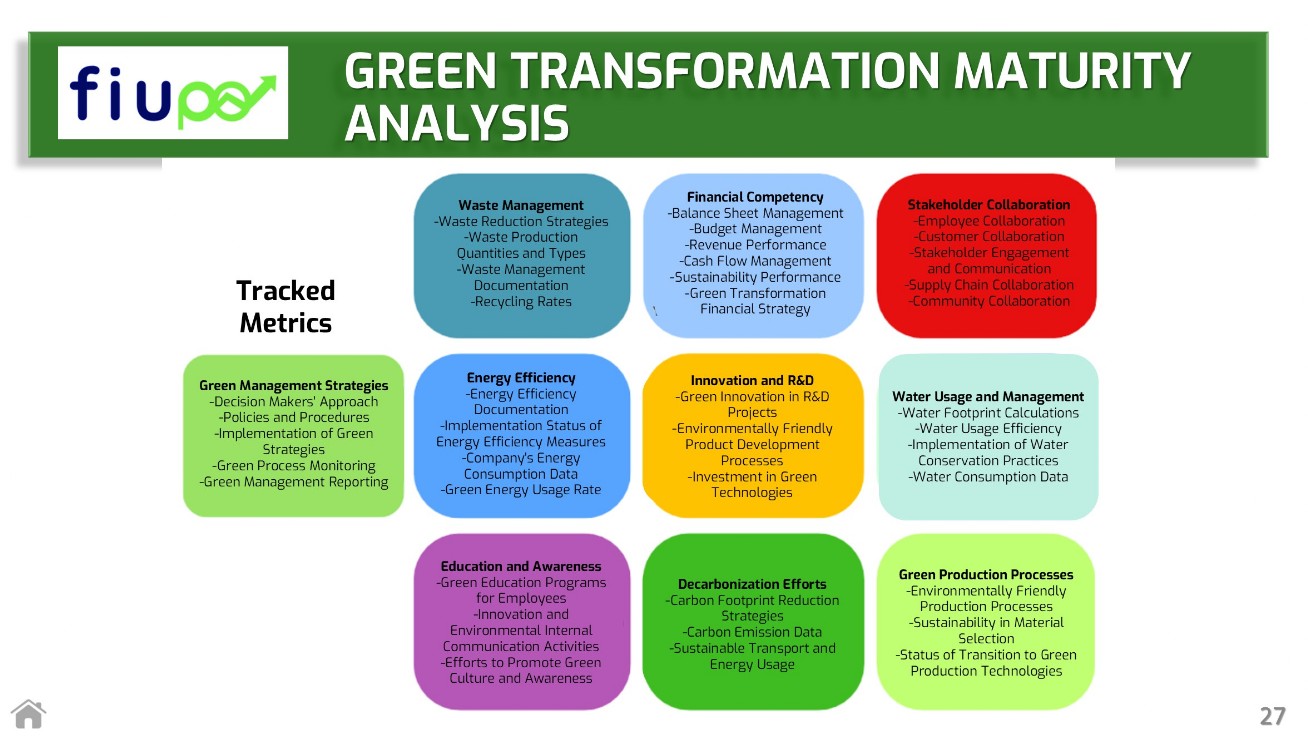 fiu

GREEN TRANSFORMATION MATURITY ANALYSIS

Tracked Metrics

Waste Management
-Waste Reduction Strategies
-Waste Production Quantities and Types
-Waste Management Documentation
-Recycling Rates

Financial Competency
-Balance Sheet Management
-Budget Management
-Revenue Performance
-Cash Flow Management
-Sustainability Performance
-Green Transformation Financial Strategy

Stakeholder Collaboration
-Employee Collaboration
-Customer Collaboration
-Stakeholder Engagement and Communication
-Supply Chain Collaboration
-Community Collaboration

Green Management Strategies
-Decision Makers' Approach
-Policies and Procedures
-Implementation of Green Strategies
-Green Process Monitoring
-Green Management Reporting

Energy Efficiency
-Energy Efficiency Documentation
-Implementation Status of Energy Efficiency Measures
-Company's Energy Consumption Data
-Green Energy Usage Rate

Innovation and R&D
-Green Innovation in R&D Projects
-Environmentally Friendly Product Development Processes
-Investment in Green Technologies

Water Usage and Management
-Water Footprint Calculations
-Water Usage Efficiency
-Implementation of Water Conservation Practices
-Water Consumption Data

Education and Awareness
-Green Education Programs for Employees
-Innovation and Environmental Internal Communication Activities
-Efforts to Promote Green Culture and Awareness

Decarbonization Efforts
-Carbon Footprint Reduction Strategies
-Carbon Emission Data
-Sustainable Transport and Energy Usage

Green Production Processes
-Environmentally Friendly Production Processes
-Sustainability in Material Selection
-Status of Transition to Green Production Technologies

27